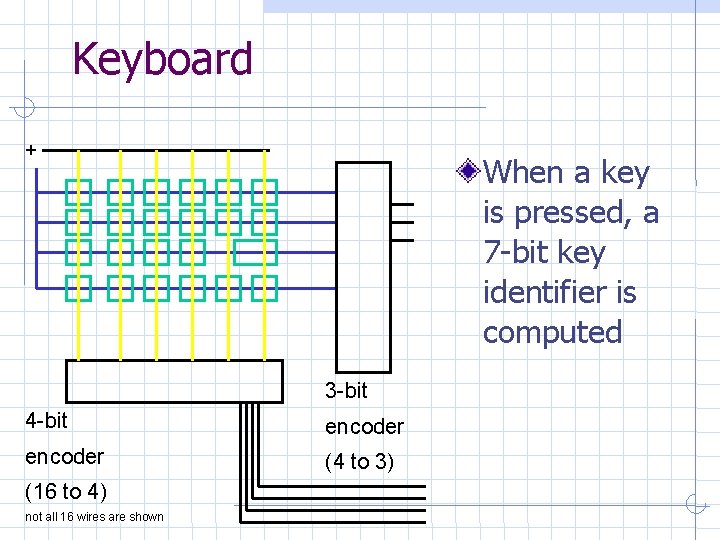 Keyboard

+

When a key is pressed, a 7-bit key identifier is computed

3-bit encoder (4 to 3)

4-bit encoder (16 to 4)

not all 16 wires are shown